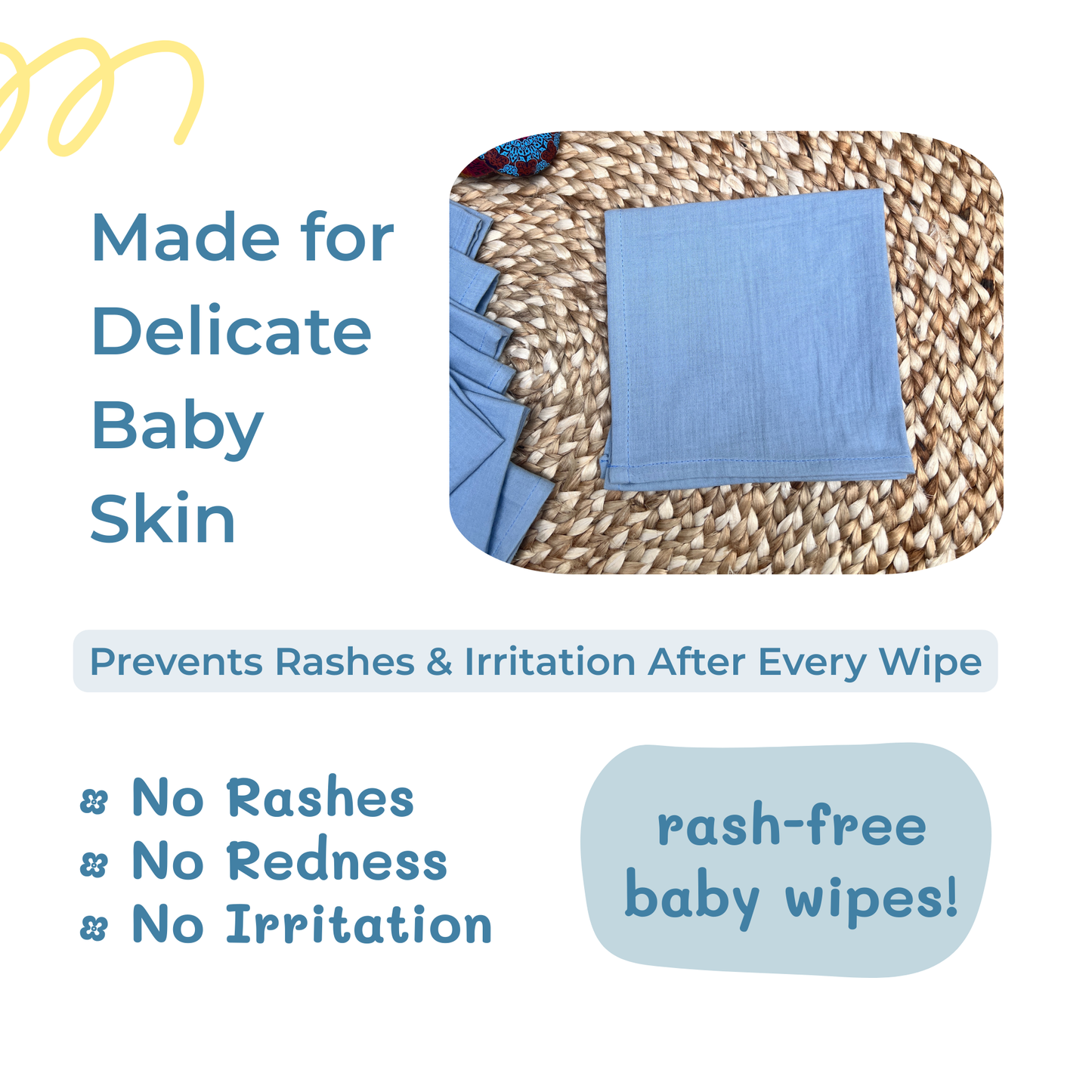 Made for Delicate Baby Skin

Prevents Rashes & Irritation After Every Wipe

No Rashes
No Redness
No Irritation

rash-free baby wipes!